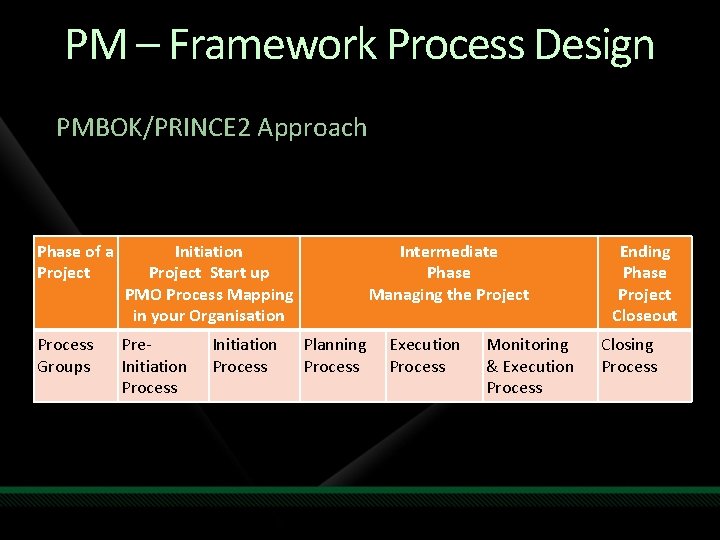 PM – Framework Process Design

PMBOK/PRINCE2 Approach

| Phase of a Project | Initiation Project Start up PMO Process Mapping in your Organisation | | Intermediate Phase Managing the Project | | | Ending Phase Project Closeout |
|---|---|---|---|---|---|---|
| Process Groups | Pre-Initiation Process | Initiation Process | Planning Process | Execution Process | Monitoring & Execution Process | Closing Process |